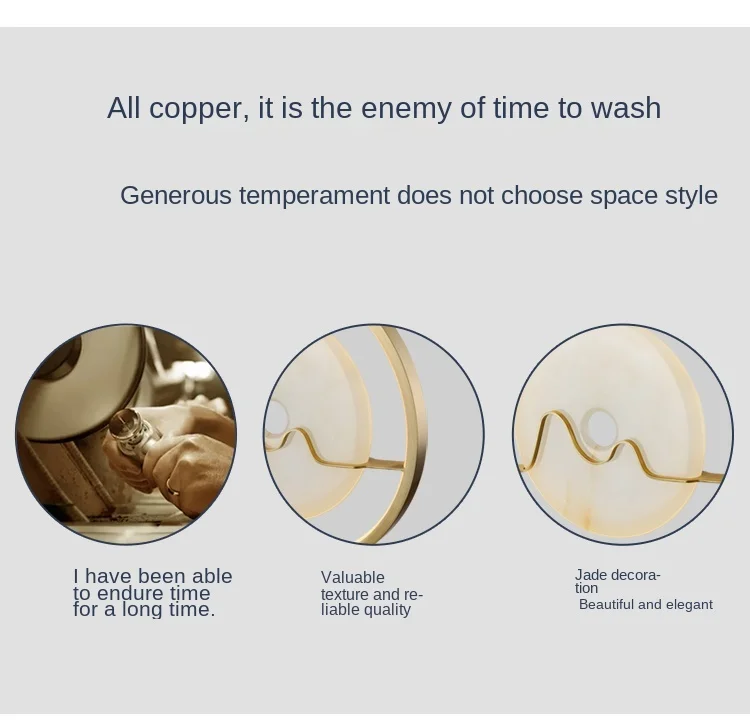 All copper, it is the enemy of time to wash

Generous temperament does not choose space style

I have been able to endure time for a long time.

Valuable texture and reliable quality

Jade decoration

Beautiful and elegant